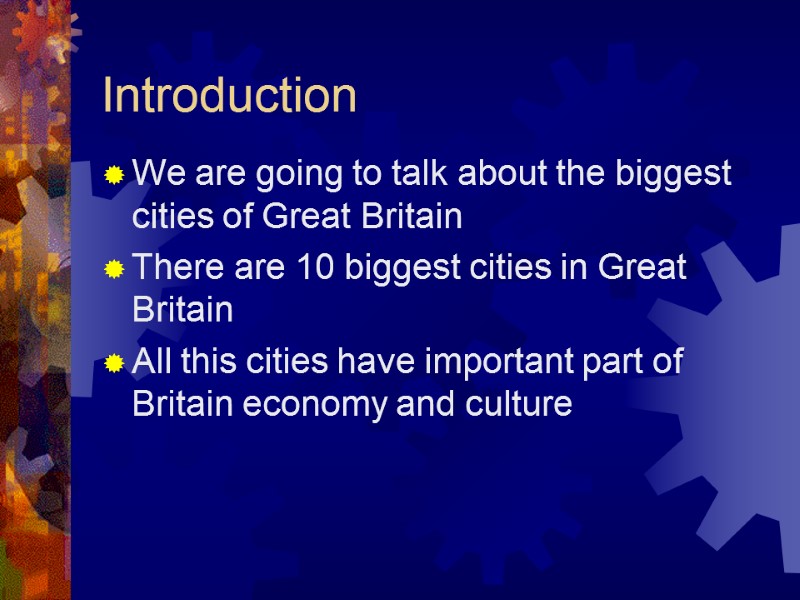 Introduction

We are going to talk about the biggest cities of Great Britain

There are 10 biggest cities in Great Britain

All this cities have important part of Britain economy and culture